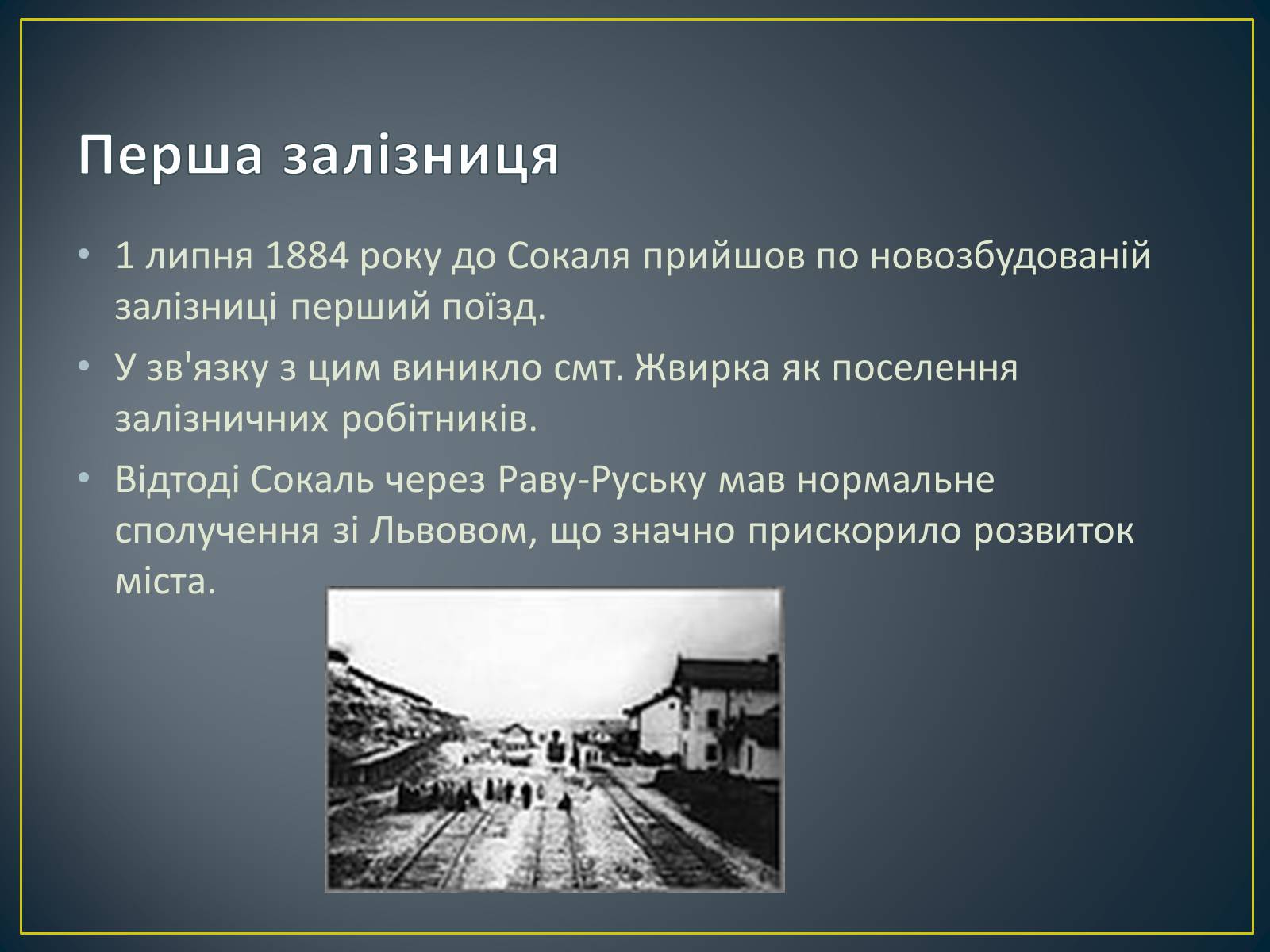 Перша залізниця

• 1 липня 1884 року до Сокаля прийшов по новозбудованій залізниці перший поїзд.
• У зв'язку з цим виникло смт. Жвирка як поселення залізничних робітників.
• Відтоді Сокаль через Раву-Руську мав нормальне сполучення зі Львовом, що значно прискорило розвиток міста.